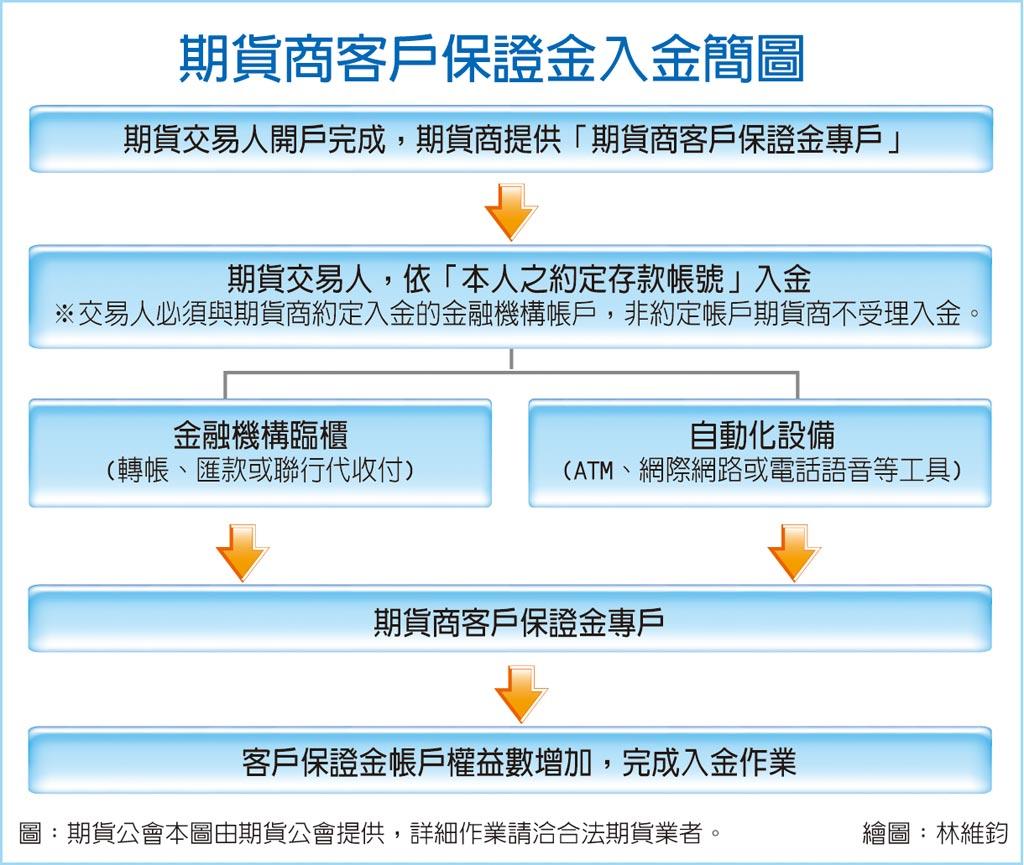 期貨商客戶保證金入金簡圖

期貨交易人開戶完成，期貨商提供「期貨商客戶保證金專戶」

期貨交易人，依「本人之約定存款帳號」入金
※交易人必須與期貨商約定入金的金融機構帳戶，非約定帳戶期貨商不受理入金。

金融機構臨櫃
（轉帳、匯款或聯行代收付）

自動化設備
（ATM、網際網路或電話語音等工具）

期貨商客戶保證金專戶

客戶保證金帳戶權益數增加，完成入金作業

圖：期貨公會本圖由期貨公會提供，詳細作業請洽合法期貨業者。

繪圖：林維鈞